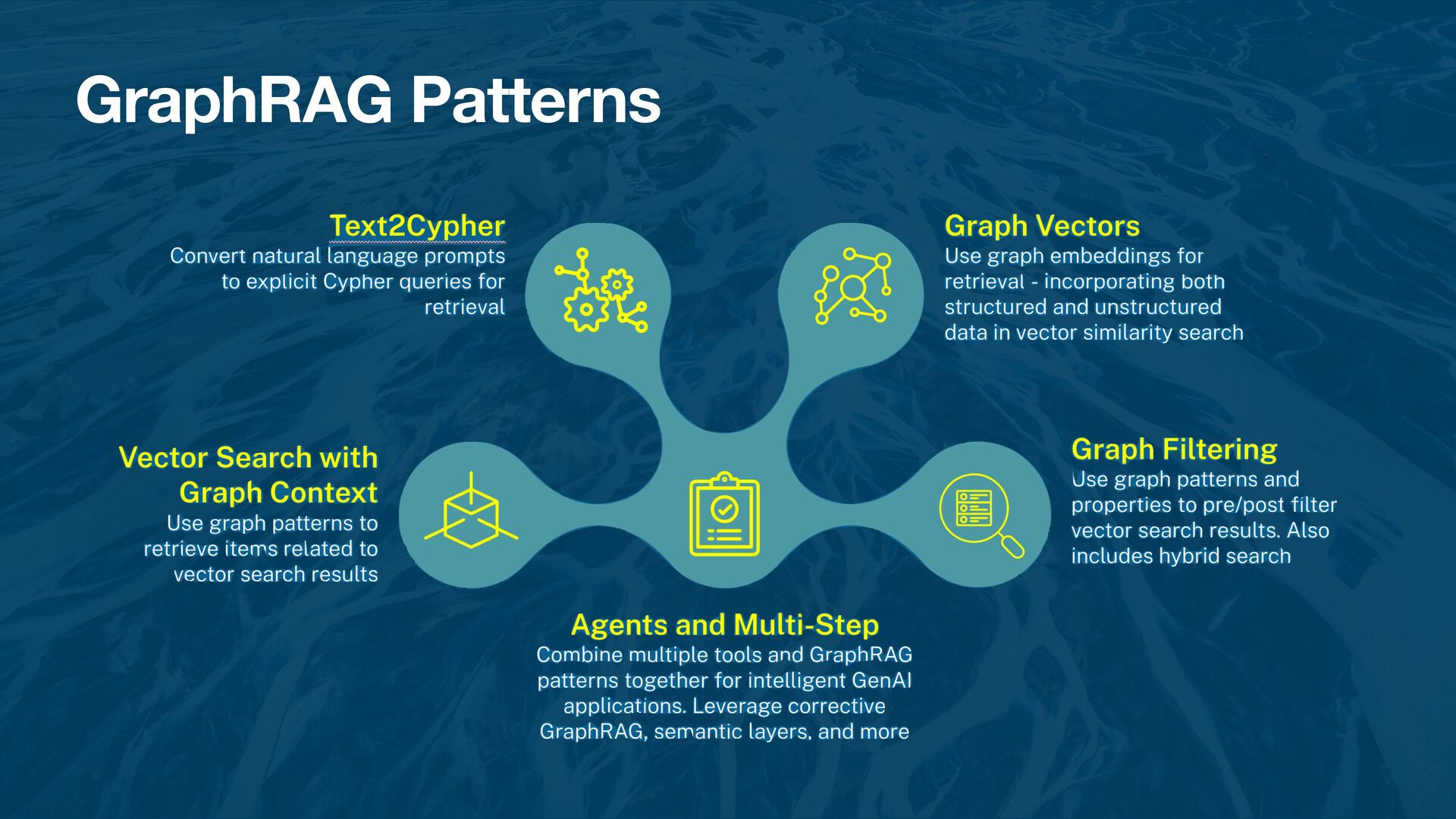 GraphRAG Patterns

Text2Cypher
Convert natural language prompts to explicit Cypher queries for retrieval

Graph Vectors
Use graph embeddings for retrieval - incorporating both structured and unstructured data in vector similarity search

Vector Search with Graph Context
Use graph patterns to retrieve items related to vector search results

Graph Filtering
Use graph patterns and properties to pre/post filter vector search results. Also includes hybrid search

Agents and Multi-Step
Combine multiple tools and GraphRAG patterns together for intelligent GenAI applications. Leverage corrective GraphRAG, semantic layers, and more